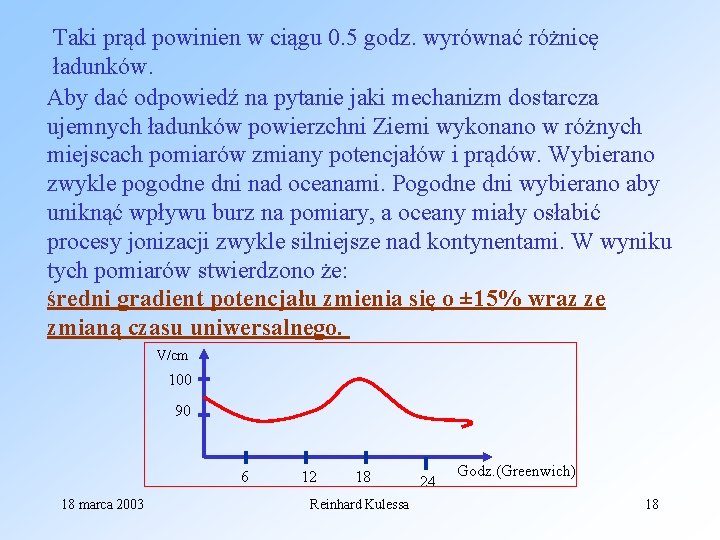 Taki prąd powinien w ciągu 0.5 godz. wyrównać różnicę ładunków.

Aby dać odpowiedź na pytanie jaki mechanizm dostarcza ujemnych ładunków powierzchni Ziemi wykonano w różnych miejscach pomiarów zmiany potencjałów i prądów. Wybierano zwykle pogodne dni nad oceanami. Pogodne dni wybierano aby uniknąć wpływu burz na pomiary, a oceany miały osłabić procesy jonizacji zwykle silniejsze nad kontynentami. W wyniku tych pomiarów stwierdzono że:
średni gradient potencjału zmienia się o ±15% wraz ze zmianą czasu uniwersalnego.

V/cm
100
90
6
12
18
24
Godz.(Greenwich)

18 marca 2003
Reinhard Kulessa
18